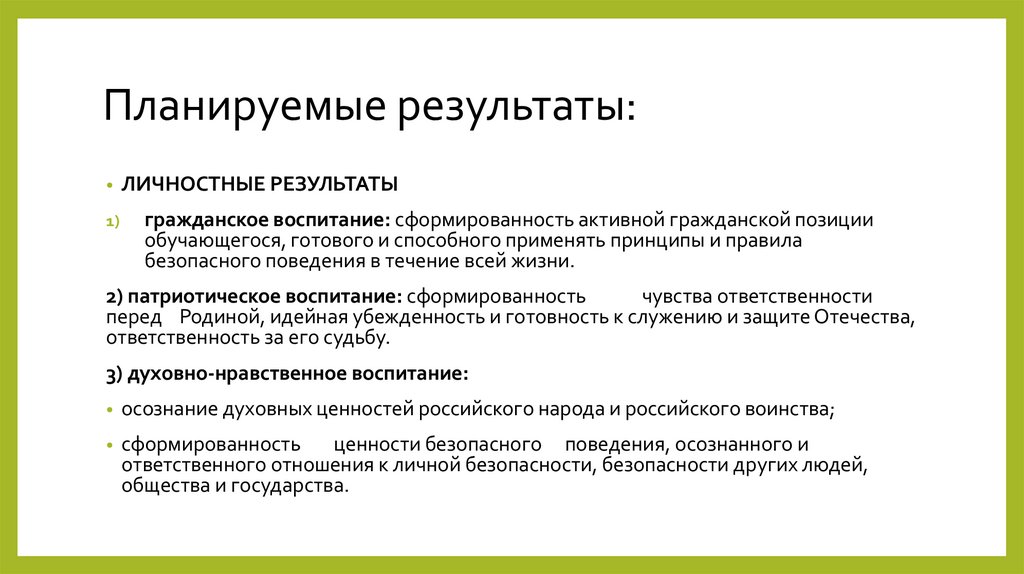 Планируемые результаты:

• ЛИЧНОСТНЫЕ РЕЗУЛЬТАТЫ

1) гражданское воспитание: сформированность активной гражданской позиции обучающегося, готового и способного применять принципы и правила безопасного поведения в течение всей жизни.

2) патриотическое воспитание: сформированность чувства ответственности перед Родиной, идейная убежденность и готовность к служению и защите Отечества, ответственность за его судьбу.

3) духовно-нравственное воспитание:

• осознание духовных ценностей российского народа и российского воинства;

• сформированность ценности безопасного поведения, осознанного и ответственного отношения к личной безопасности, безопасности других людей, общества и государства.